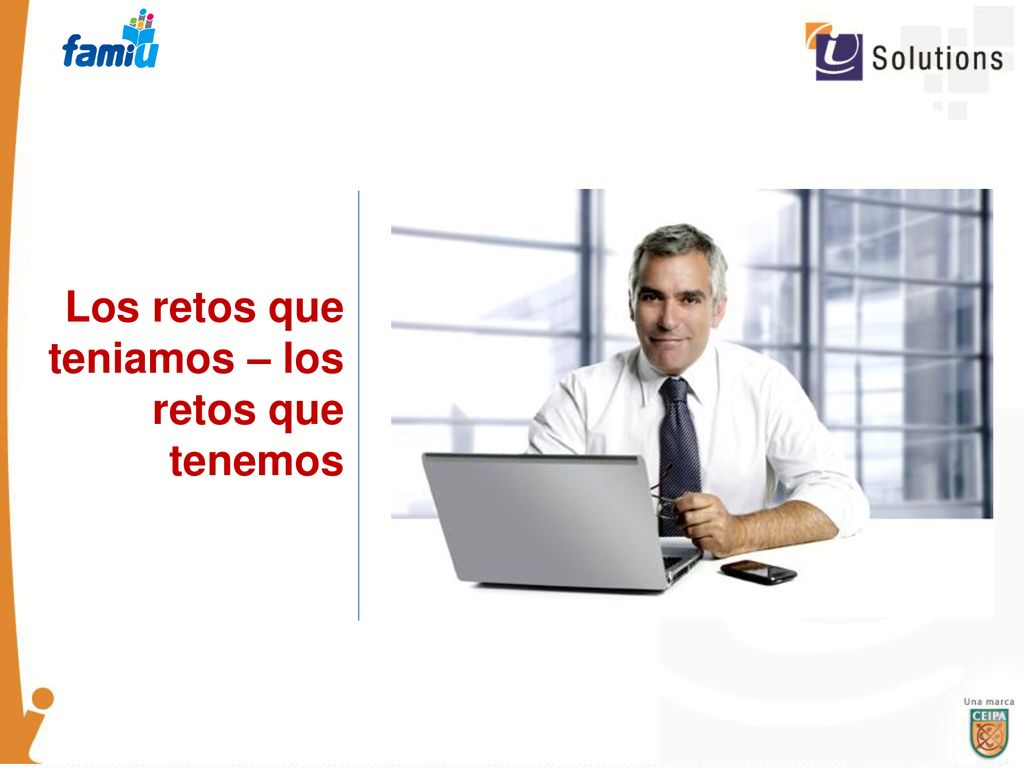 famiU

U Solutions

Los retos que teniamos – los retos que tenemos

Una marca
CEIPA